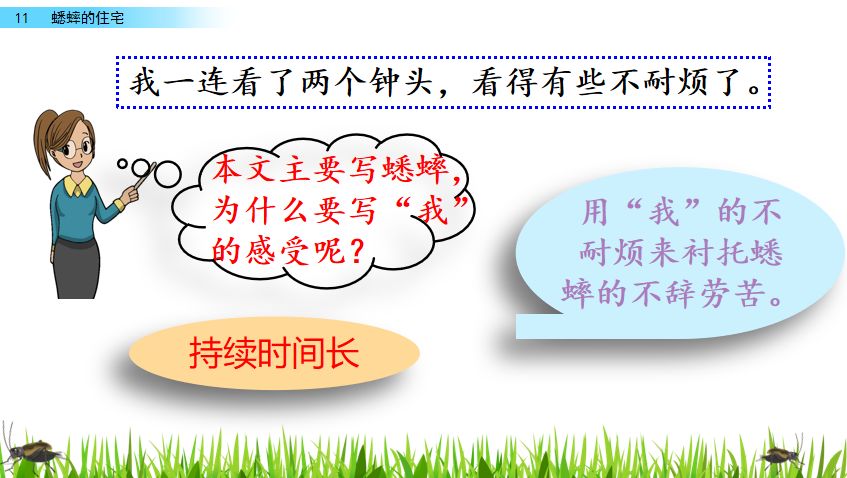 11 蟋蟀的住宅

我一连看了两个钟头，看得有些不耐烦了。

本文主要写蟋蟀，为什么要写“我”的感受呢？

用“我”的不耐烦来衬托蟋蟀的不辞劳苦。

持续时间长